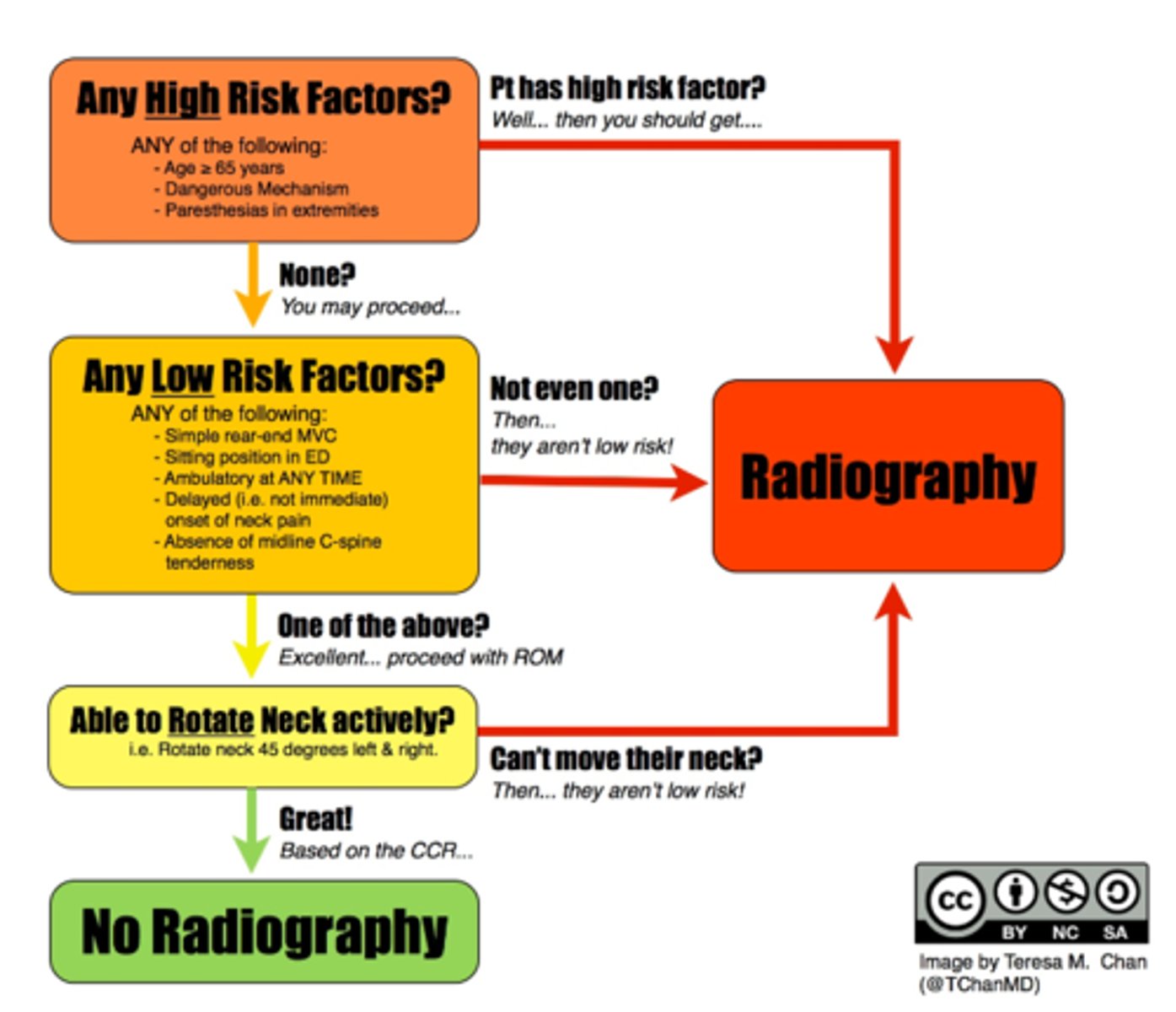 Any High Risk Factors?
ANY of the following:
- Age ≥ 65 years
- Dangerous Mechanism
- Paresthesias in extremities

Pt has high risk factor?
Well... then you should get....

None?
You may proceed...

Any Low Risk Factors?
ANY of the following:
- Simple rear-end MVC
- Sitting position in ED
- Ambulatory at ANY TIME
- Delayed (i.e. not immediate) onset of neck pain
- Absence of midline C-spine tenderness

Not even one?
Then...
they aren't low risk!

Radiography

One of the above?
Excellent... proceed with ROM

Able to Rotate Neck actively?
i.e. Rotate neck 45 degrees left & right.

Can't move their neck?
Then... they aren't low risk!

Great!
Based on the CCR...

No Radiography

cc BY NC SA
Image by Teresa M. Chan (@TChanMD)